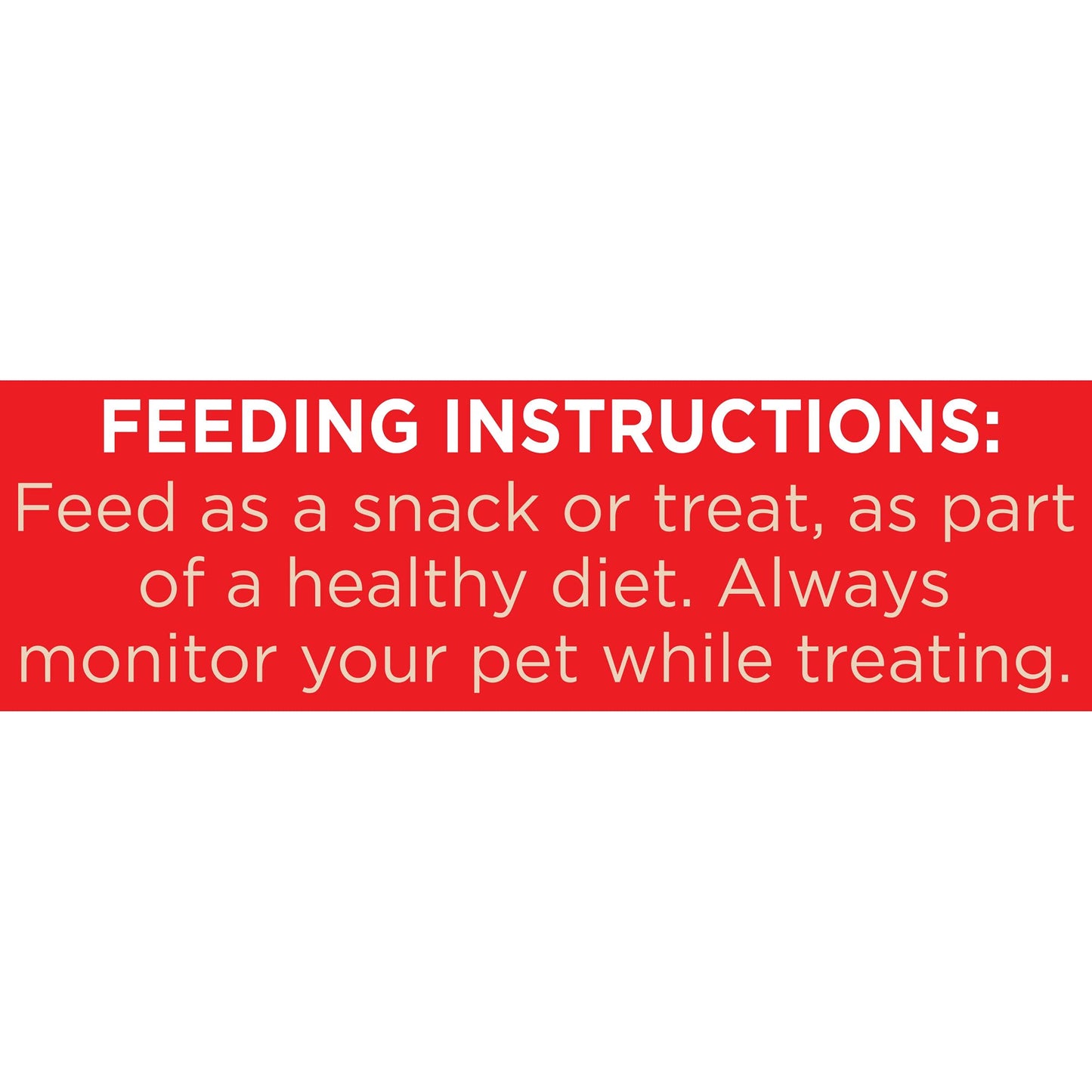 FEEDING INSTRUCTIONS:
Feed as a snack or treat, as part of a healthy diet. Always monitor your pet while treating.